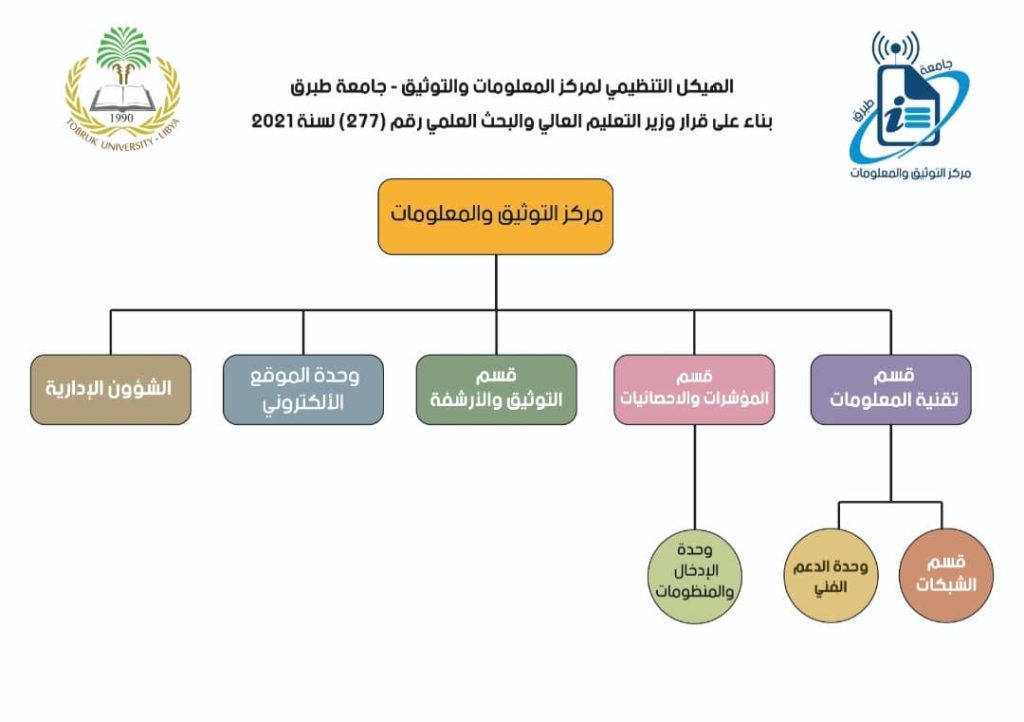 جامعة طبرق
مركز التوثيق والمعلومات

1990
TOBRUK UNIVERSITY - LIBYA

الهيكل التنظيمي لمركز المعلومات والتوثيق - جامعة طبرق
بناء على قرار وزير التعليم العالي والبحث العلمي رقم (277) لسنة 2021

مركز التوثيق والمعلومات

قسم تقنية المعلومات

قسم المؤشرات والاحصائيات

قسم التوثيق والأرشفة

وحدة الموقع الألكتروني

الشؤون الإدارية

قسم الشبكات

وحدة الدعم الفني

وحدة الإدخال والمنظومات